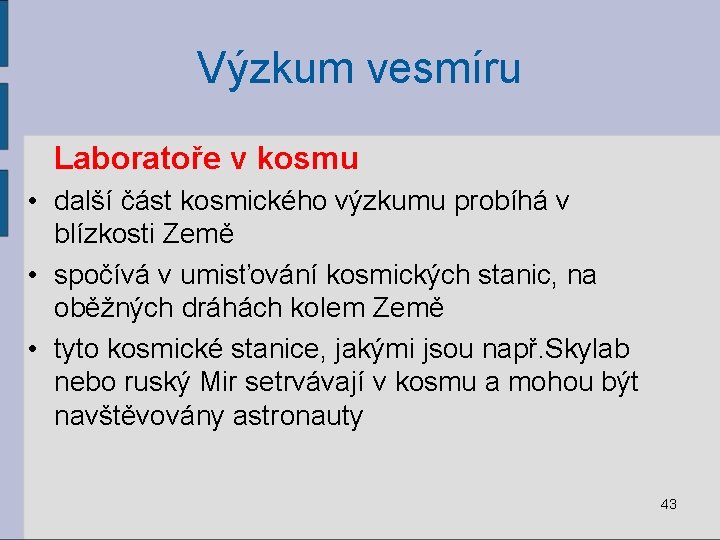 Výzkum vesmíru

Laboratoře v kosmu

• další část kosmického výzkumu probíhá v blízkosti Země

• spočívá v umisťování kosmických stanic, na oběžných dráhách kolem Země

• tyto kosmické stanice, jakými jsou např.Skylab nebo ruský Mir setrvávají v kosmu a mohou být navštěvovány astronauty

43